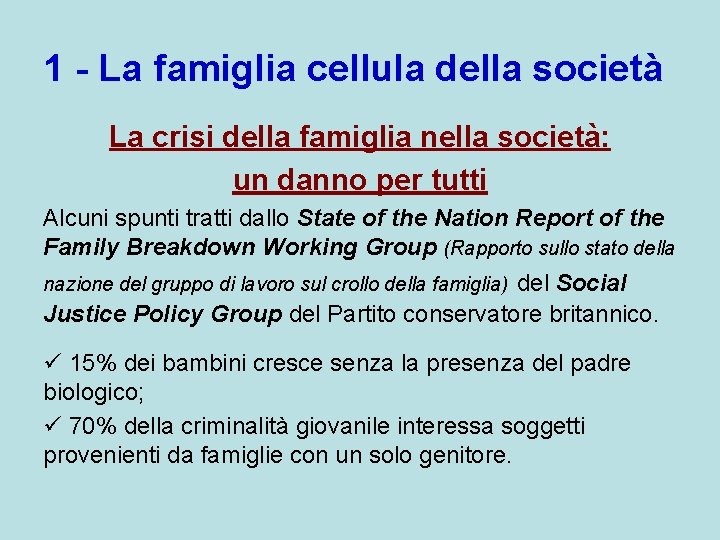 1 - La famiglia cellula della società

La crisi della famiglia nella società:
un danno per tutti

Alcuni spunti tratti dallo State of the Nation Report of the Family Breakdown Working Group (Rapporto sullo stato della nazione del gruppo di lavoro sul crollo della famiglia) del Social Justice Policy Group del Partito conservatore britannico.

✓ 15% dei bambini cresce senza la presenza del padre biologico;
✓ 70% della criminalità giovanile interessa soggetti provenienti da famiglie con un solo genitore.